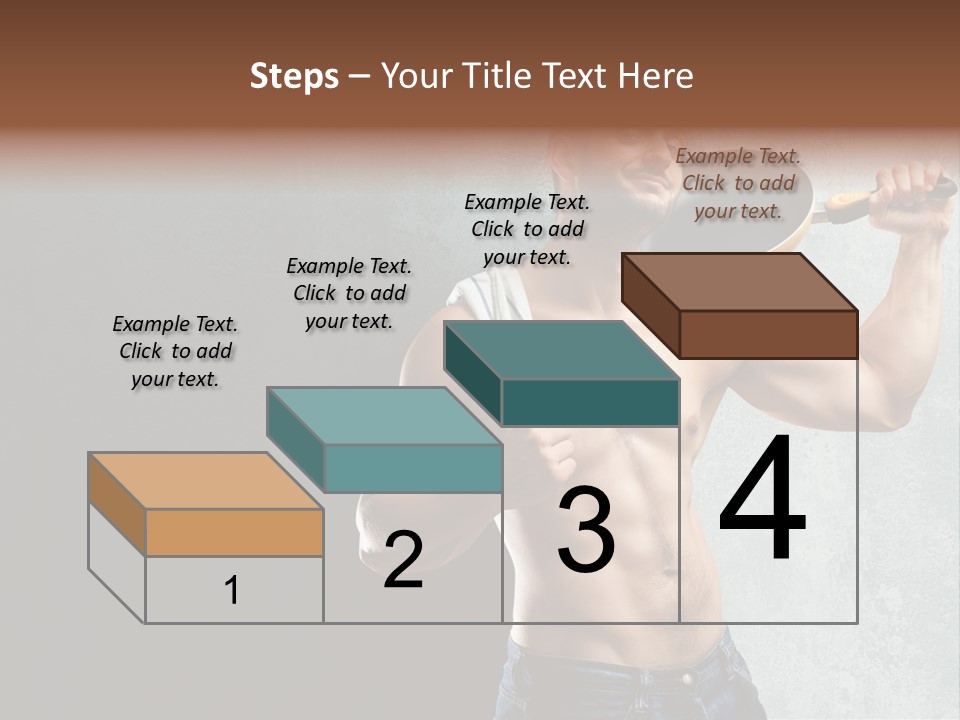 Steps – Your Title Text Here

Example Text. Click to add your text.

Example Text. Click to add your text.

Example Text. Click to add your text.

Example Text. Click to add your text.

1

2

3

4